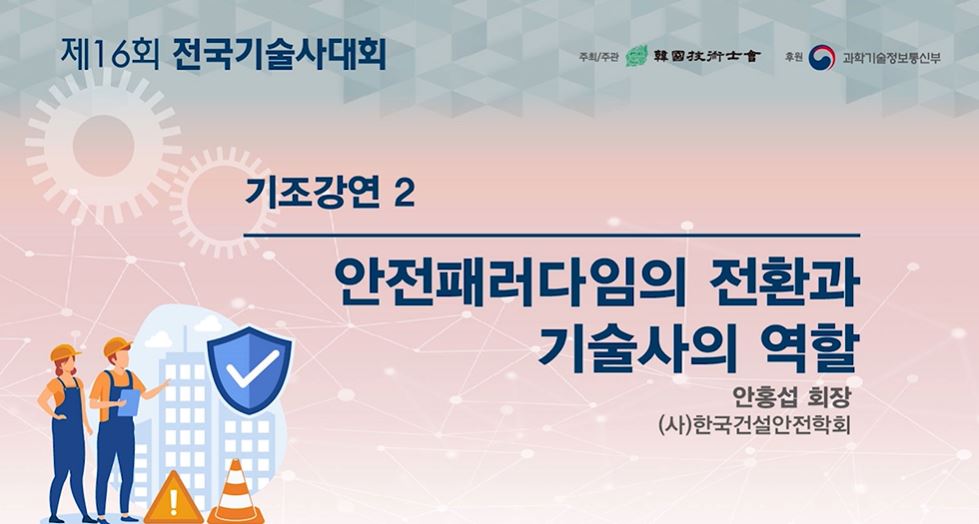 제16회 전국기술사대회

주최/주관 韓國技術士會 후원 과학기술정보통신부

기조강연 2

안전패러다임의 전환과 기술사의 역할

안홍섭 회장
(사)한국건설안전학회